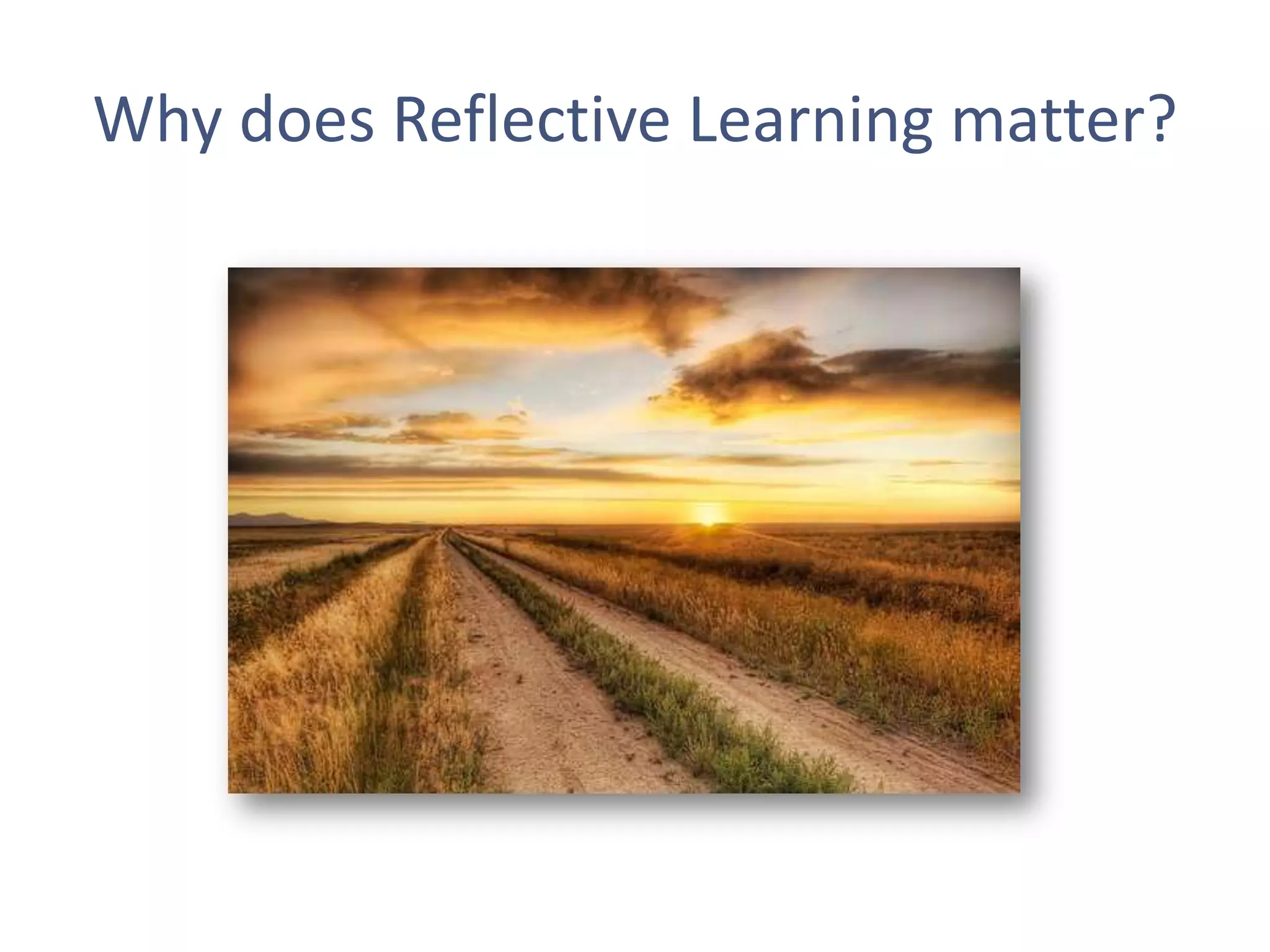 Why does Reflective Learning matter?